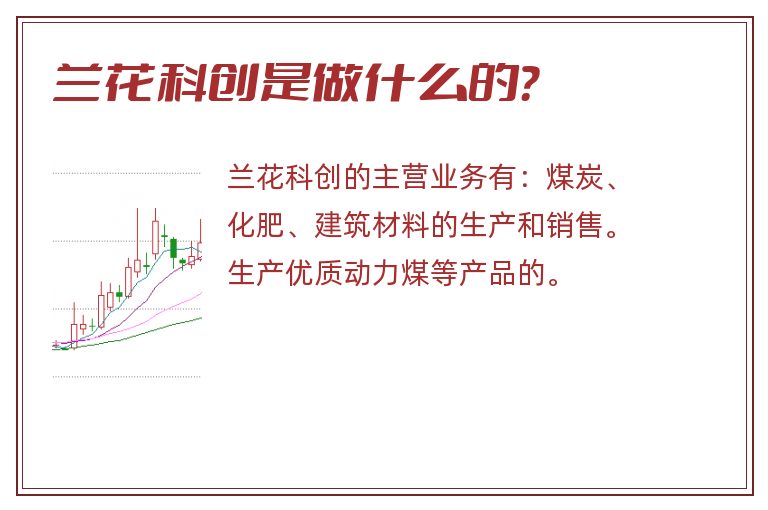 兰花科创是做什么的?

兰花科创的主营业务有：煤炭、化肥、建筑材料的生产和销售。生产优质动力煤等产品的。